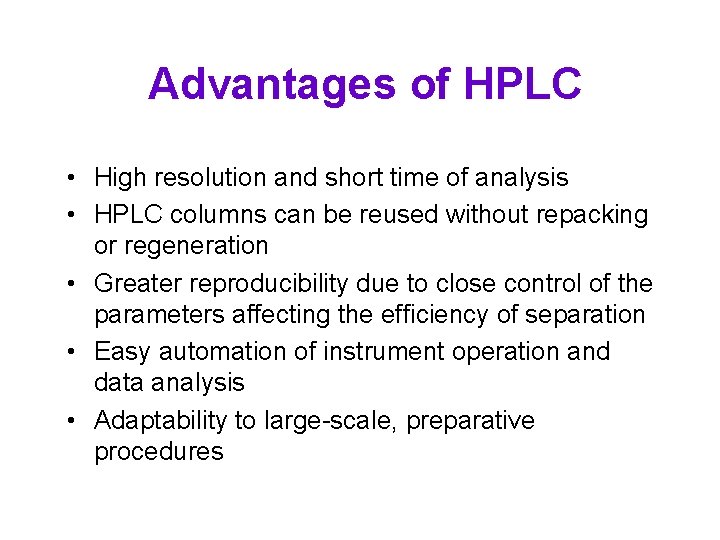 Advantages of HPLC

• High resolution and short time of analysis
• HPLC columns can be reused without repacking or regeneration
• Greater reproducibility due to close control of the parameters affecting the efficiency of separation
• Easy automation of instrument operation and data analysis
• Adaptability to large-scale, preparative procedures